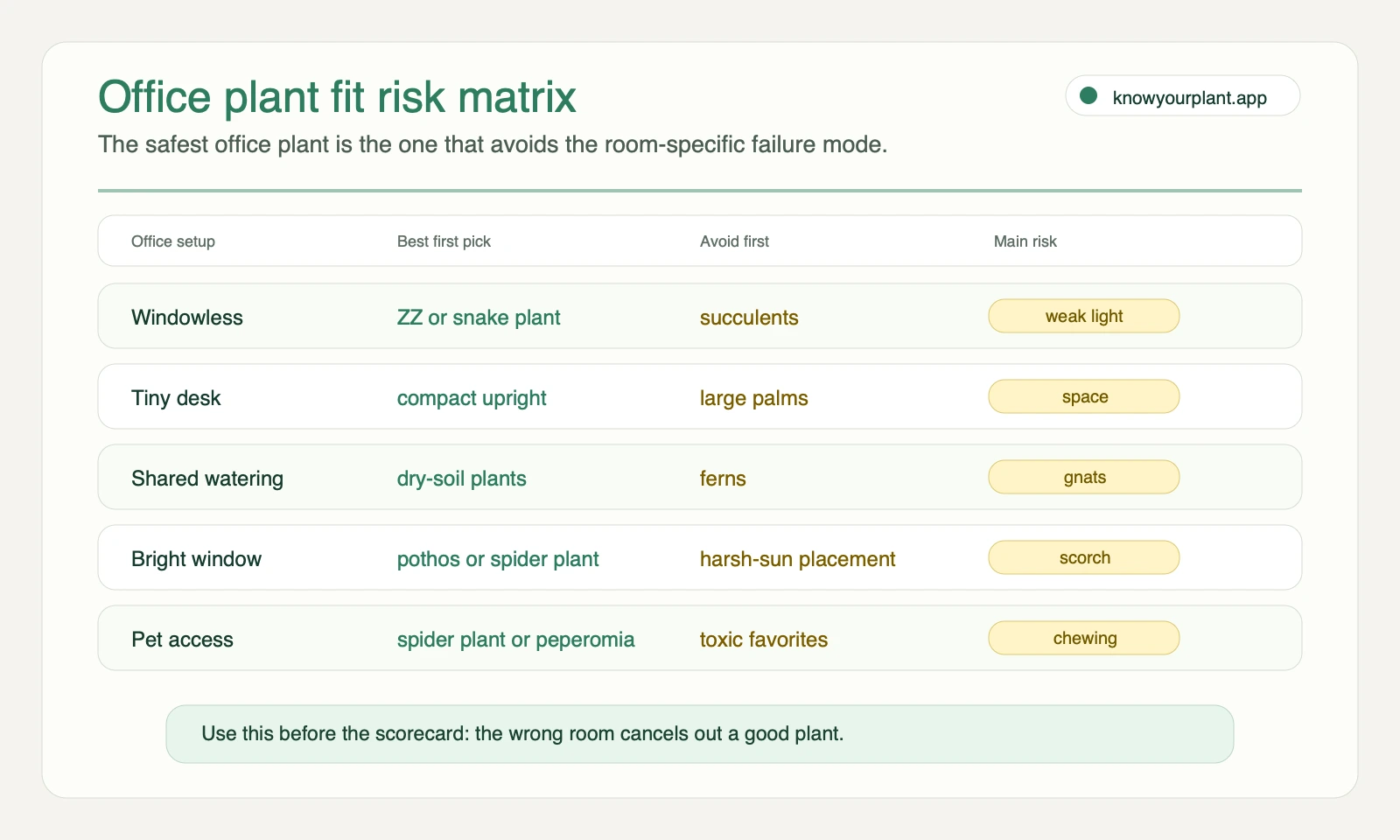 Office plant fit risk matrix

knowyourplant.app

The safest office plant is the one that avoids the room-specific failure mode.

| Office setup | Best first pick | Avoid first | Main risk |
|---|---|---|---|
| Windowless | ZZ or snake plant | succulents | weak light |
| Tiny desk | compact upright | large palms | space |
| Shared watering | dry-soil plants | ferns | gnats |
| Bright window | pothos or spider plant | harsh-sun placement | scorch |
| Pet access | spider plant or peperomia | toxic favorites | chewing |

Use this before the scorecard: the wrong room cancels out a good plant.